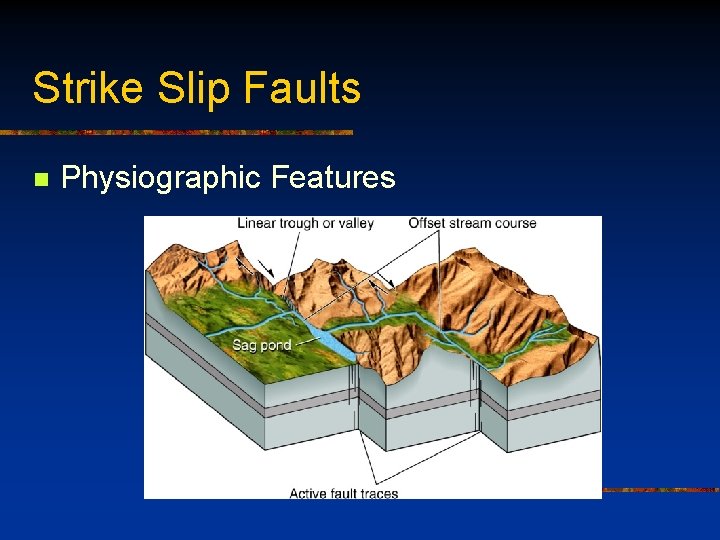 Strike Slip Faults

Physiographic Features

Linear trough or valley

Offset stream course

Sag pond

Active fault traces